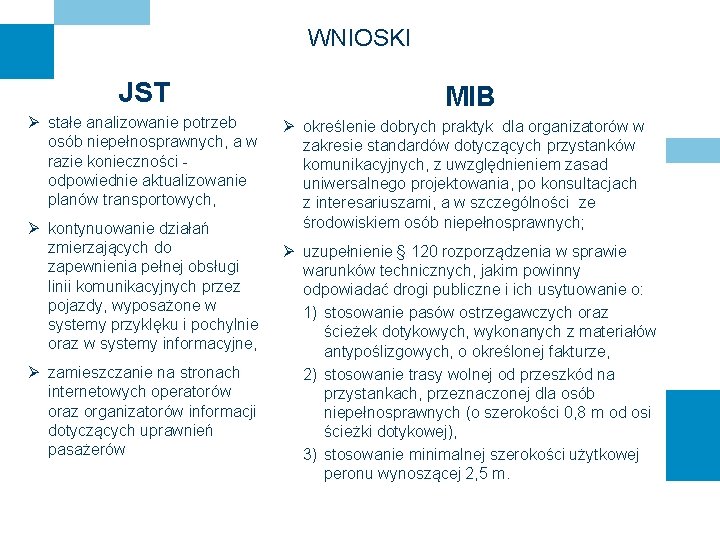 WNIOSKI

JST

➢ stałe analizowanie potrzeb osób niepełnosprawnych, a w razie konieczności - odpowiednie aktualizowanie planów transportowych,

➢ kontynuowanie działań zmierzających do zapewnienia pełnej obsługi linii komunikacyjnych przez pojazdy, wyposażone w systemy przyklęku i pochylnie oraz w systemy informacyjne,

➢ zamieszczanie na stronach internetowych operatorów oraz organizatorów informacji dotyczących uprawnień pasażerów

MIB

➢ określenie dobrych praktyk dla organizatorów w zakresie standardów dotyczących przystanków komunikacyjnych, z uwzględnieniem zasad uniwersalnego projektowania, po konsultacjach z interesariuszami, a w szczególności ze środowiskiem osób niepełnosprawnych;

➢ uzupełnienie § 120 rozporządzenia w sprawie warunków technicznych, jakim powinny odpowiadać drogi publiczne i ich usytuowanie o:
1) stosowanie pasów ostrzegawczych oraz ścieżek dotykowych, wykonanych z materiałów antypoślizgowych, o określonej fakturze,
2) stosowanie trasy wolnej od przeszkód na przystankach, przeznaczonej dla osób niepełnosprawnych (o szerokości 0,8 m od osi ścieżki dotykowej),
3) stosowanie minimalnej szerokości użytkowej peronu wynoszącej 2,5 m.